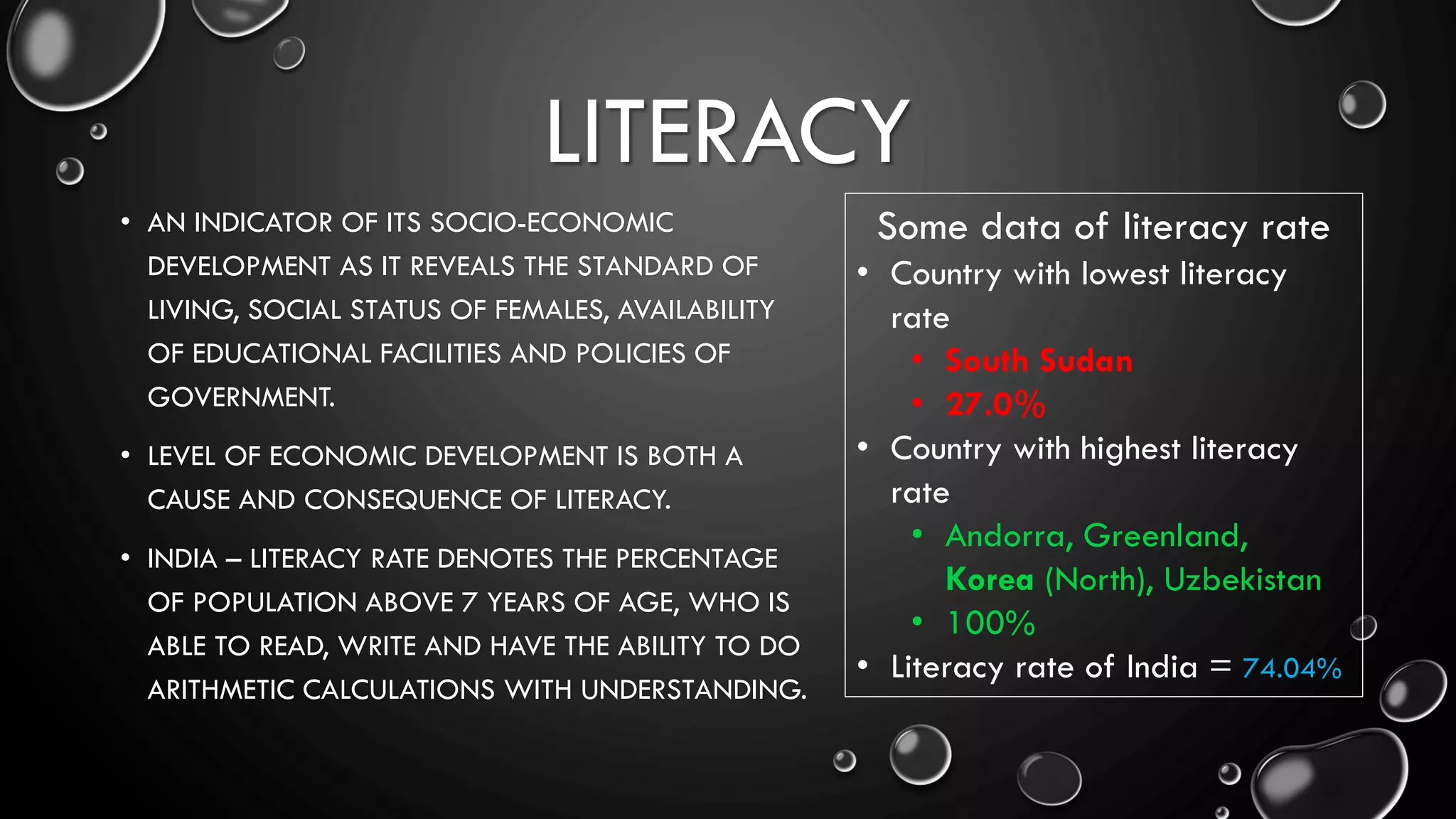 LITERACY

• AN INDICATOR OF ITS SOCIO-ECONOMIC DEVELOPMENT AS IT REVEALS THE STANDARD OF LIVING, SOCIAL STATUS OF FEMALES, AVAILABILITY OF EDUCATIONAL FACILITIES AND POLICIES OF GOVERNMENT.

• LEVEL OF ECONOMIC DEVELOPMENT IS BOTH A CAUSE AND CONSEQUENCE OF LITERACY.

• INDIA – LITERACY RATE DENOTES THE PERCENTAGE OF POPULATION ABOVE 7 YEARS OF AGE, WHO IS ABLE TO READ, WRITE AND HAVE THE ABILITY TO DO ARITHMETIC CALCULATIONS WITH UNDERSTANDING.

Some data of literacy rate

• Country with lowest literacy rate
  • South Sudan
  • 27.0%
• Country with highest literacy rate
  • Andorra, Greenland, Korea (North), Uzbekistan
  • 100%
• Literacy rate of India = 74.04%